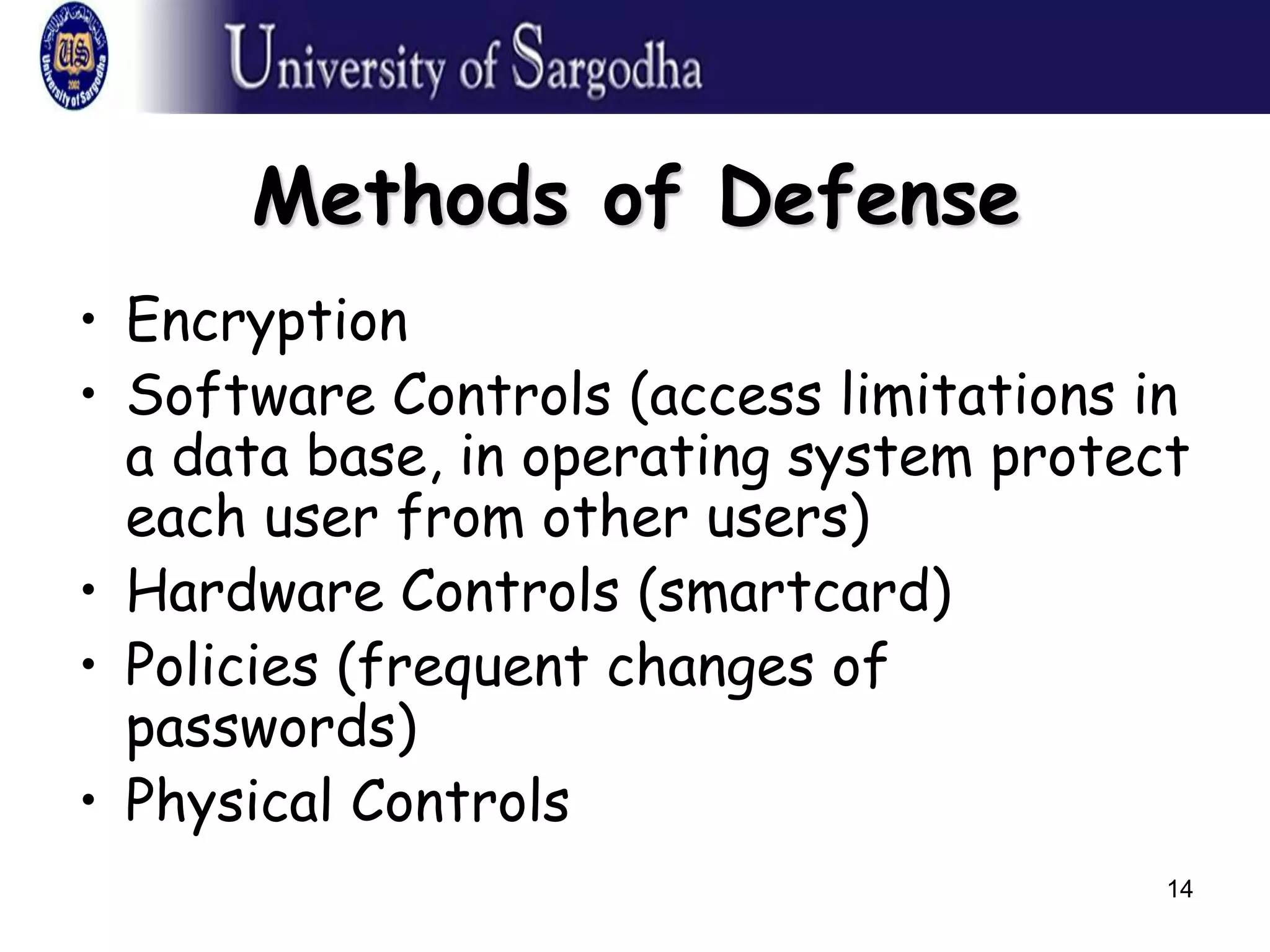 US
2002
University of Sargodha

University of Sargodha

Methods of Defense

• Encryption
• Software Controls (access limitations in a data base, in operating system protect each user from other users)
• Hardware Controls (smartcard)
• Policies (frequent changes of passwords)
• Physical Controls

14